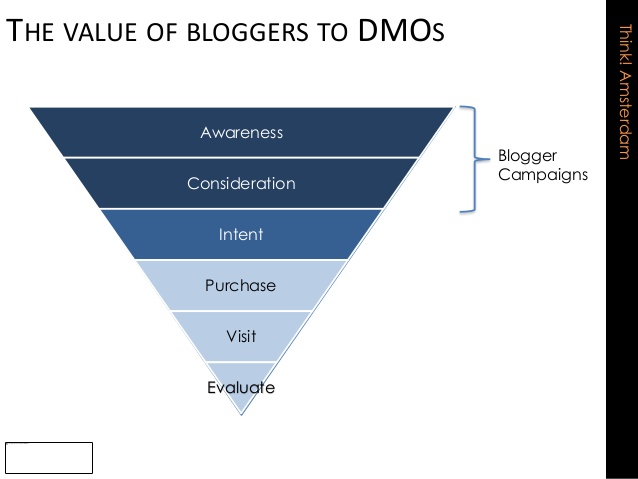 THE VALUE OF BLOGGERS TO DMOS

Awareness

Consideration

Intent

Purchase

Visit

Evaluate

Blogger Campaigns

Think! Amsterdam